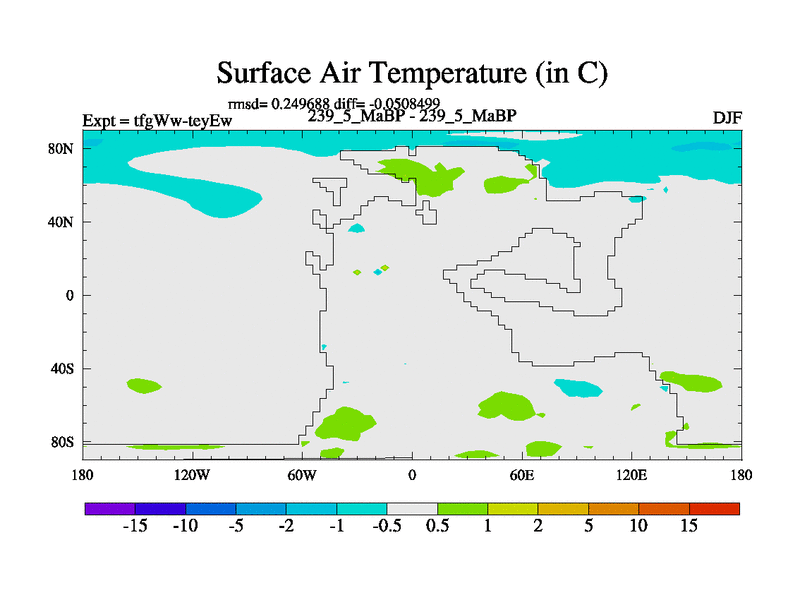 Surface Air Temperature (in C)

rmsd= 0.249688 diff= -0.0508499

Expt = tfgWw-teyEw

239_5_MaBP - 239_5_MaBP

DJF

80N
40N
0
40S
80S

180
120W
60W
0
60E
120E
180

-15 -10 -5 -2 -1 -0.5 0.5 1 2 5 10 15